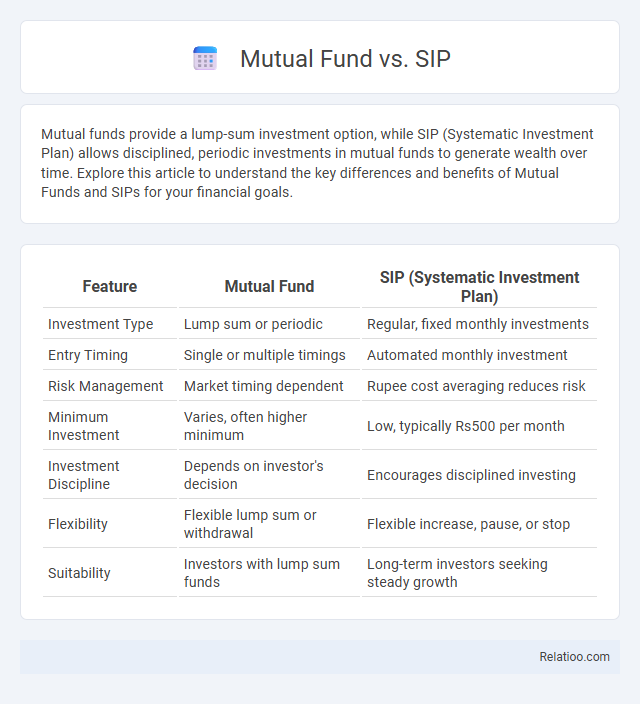 Mutual Fund vs. SIP

Mutual funds provide a lump-sum investment option, while SIP (Systematic Investment Plan) allows disciplined, periodic investments in mutual funds to generate wealth over time. Explore this article to understand the key differences and benefits of Mutual Funds and SIPs for your financial goals.

| Feature | Mutual Fund | SIP (Systematic Investment Plan) |
|---|---|---|
| Investment Type | Lump sum or periodic | Regular, fixed monthly investments |
| Entry Timing | Single or multiple timings | Automated monthly investment |
| Risk Management | Market timing dependent | Rupee cost averaging reduces risk |
| Minimum Investment | Varies, often higher minimum | Low, typically Rs500 per month |
| Investment Discipline | Depends on investor's decision | Encourages disciplined investing |
| Flexibility | Flexible lump sum or withdrawal | Flexible increase, pause, or stop |
| Suitability | Investors with lump sum funds | Long-term investors seeking steady growth |

Relatioo.com